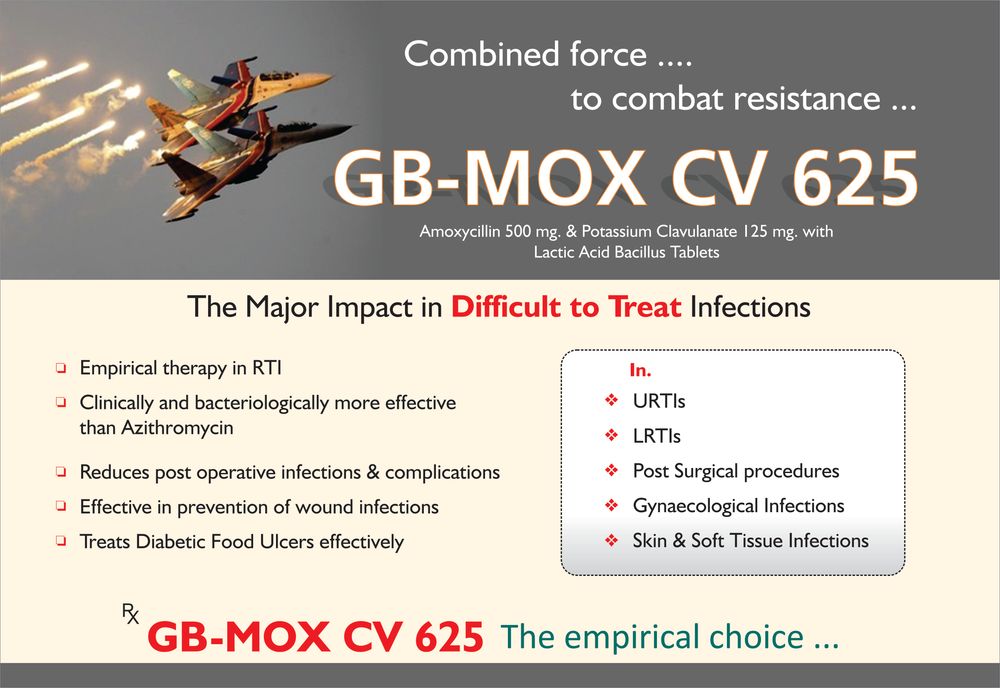 Combined force ....
to combat resistance ...

GB-MOX CV 625

Amoxycillin 500 mg. & Potassium Clavulanate 125 mg. with Lactic Acid Bacillus Tablets

The Major Impact in Difficult to Treat Infections

❑ Empirical therapy in RTI
❑ Clinically and bacteriologically more effective than Azithromycin
❑ Reduces post operative infections & complications
❑ Effective in prevention of wound infections
❑ Treats Diabetic Food Ulcers effectively

In.
❖ URTIs
❖ LRTIs
❖ Post Surgical procedures
❖ Gynaecological Infections
❖ Skin & Soft Tissue Infections

Rx GB-MOX CV 625 The empirical choice ...